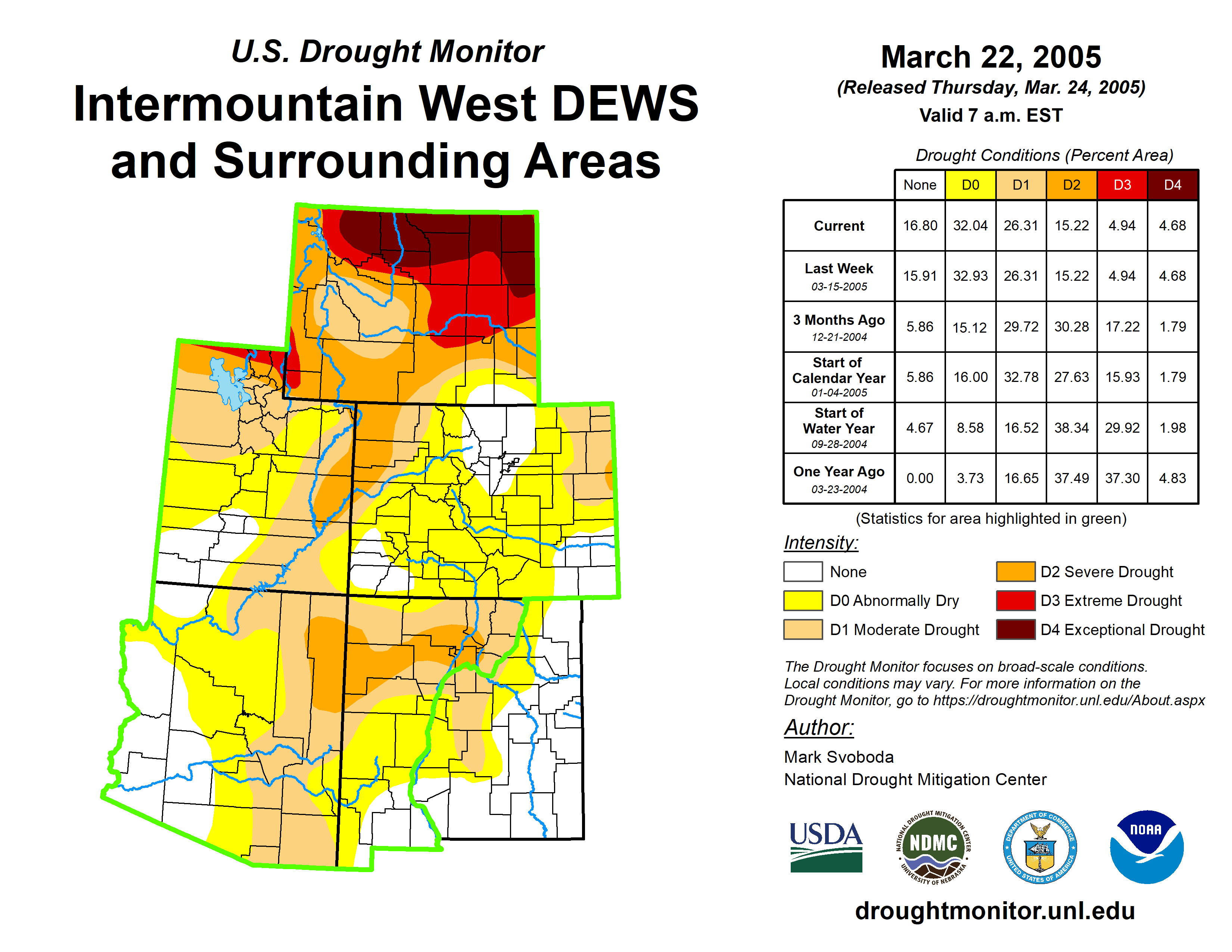 U.S. Drought Monitor

Intermountain West DEWS and Surrounding Areas

March 22, 2005

(Released Thursday, Mar. 24, 2005)

Valid 7 a.m. EST

Drought Conditions (Percent Area)

| | None | D0 | D1 | D2 | D3 | D4 |
|---|---|---|---|---|---|---|
| Current | 16.80 | 32.04 | 26.31 | 15.22 | 4.94 | 4.68 |
| Last Week 03-15-2005 | 15.91 | 32.93 | 26.31 | 15.22 | 4.94 | 4.68 |
| 3 Months Ago 12-21-2004 | 5.86 | 15.12 | 29.72 | 30.28 | 17.22 | 1.79 |
| Start of Calendar Year 01-04-2005 | 5.86 | 16.00 | 32.78 | 27.63 | 15.93 | 1.79 |
| Start of Water Year 09-28-2004 | 4.67 | 8.58 | 16.52 | 38.34 | 29.92 | 1.98 |
| One Year Ago 03-23-2004 | 0.00 | 3.73 | 16.65 | 37.49 | 37.30 | 4.83 |

(Statistics for area highlighted in green)

Intensity:

None

D0 Abnormally Dry

D1 Moderate Drought

D2 Severe Drought

D3 Extreme Drought

D4 Exceptional Drought

The Drought Monitor focuses on broad-scale conditions. Local conditions may vary. For more information on the Drought Monitor, go to https://droughtmonitor.unl.edu/About.aspx

Author:

Mark Svoboda
National Drought Mitigation Center

USDA

NATIONAL DROUGHT MITIGATION CENTER NDMC UNIVERSITY OF NEBRASKA

DEPARTMENT OF COMMERCE UNITED STATES OF AMERICA

NOAA

droughtmonitor.unl.edu